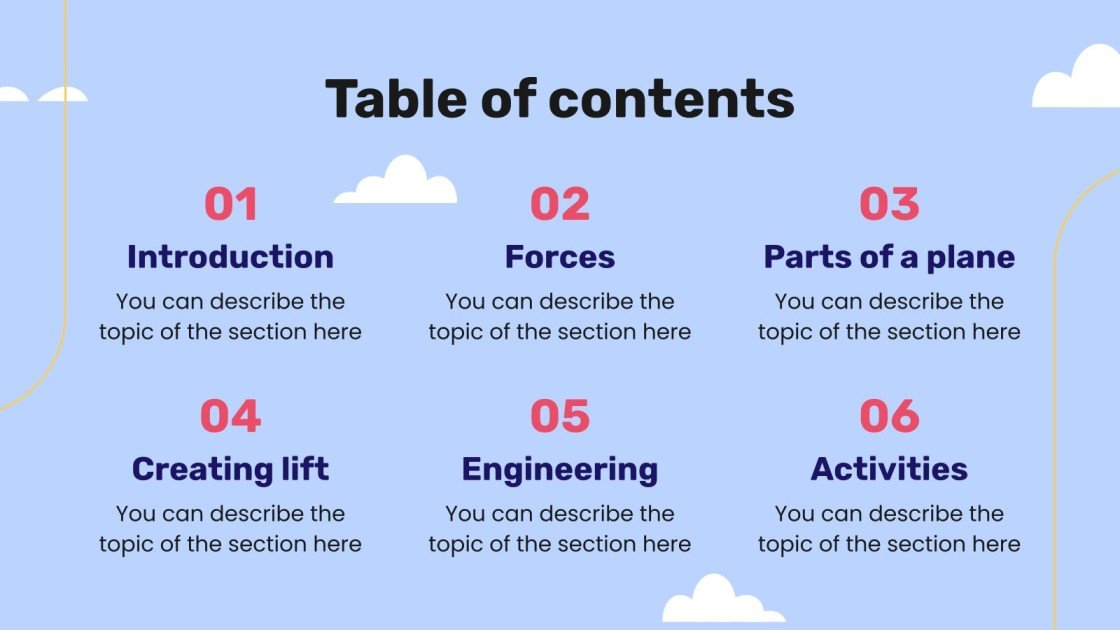 Table of contents

01
Introduction
You can describe the topic of the section here

02
Forces
You can describe the topic of the section here

03
Parts of a plane
You can describe the topic of the section here

04
Creating lift
You can describe the topic of the section here

05
Engineering
You can describe the topic of the section here

06
Activities
You can describe the topic of the section here